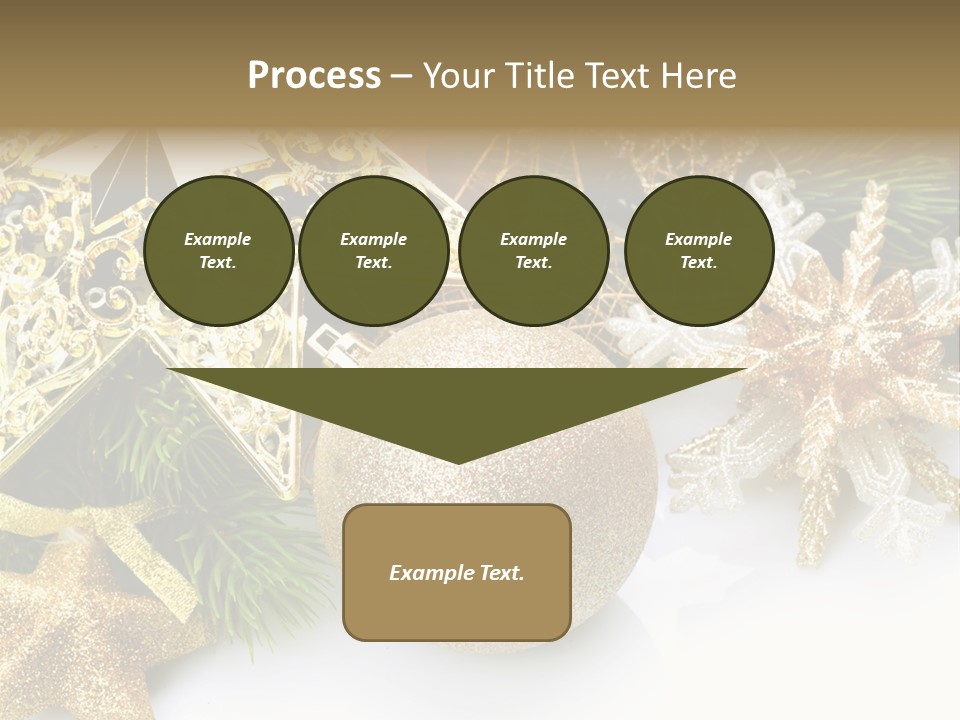 Process – Your Title Text Here

Example Text.

Example Text.

Example Text.

Example Text.

Example Text.